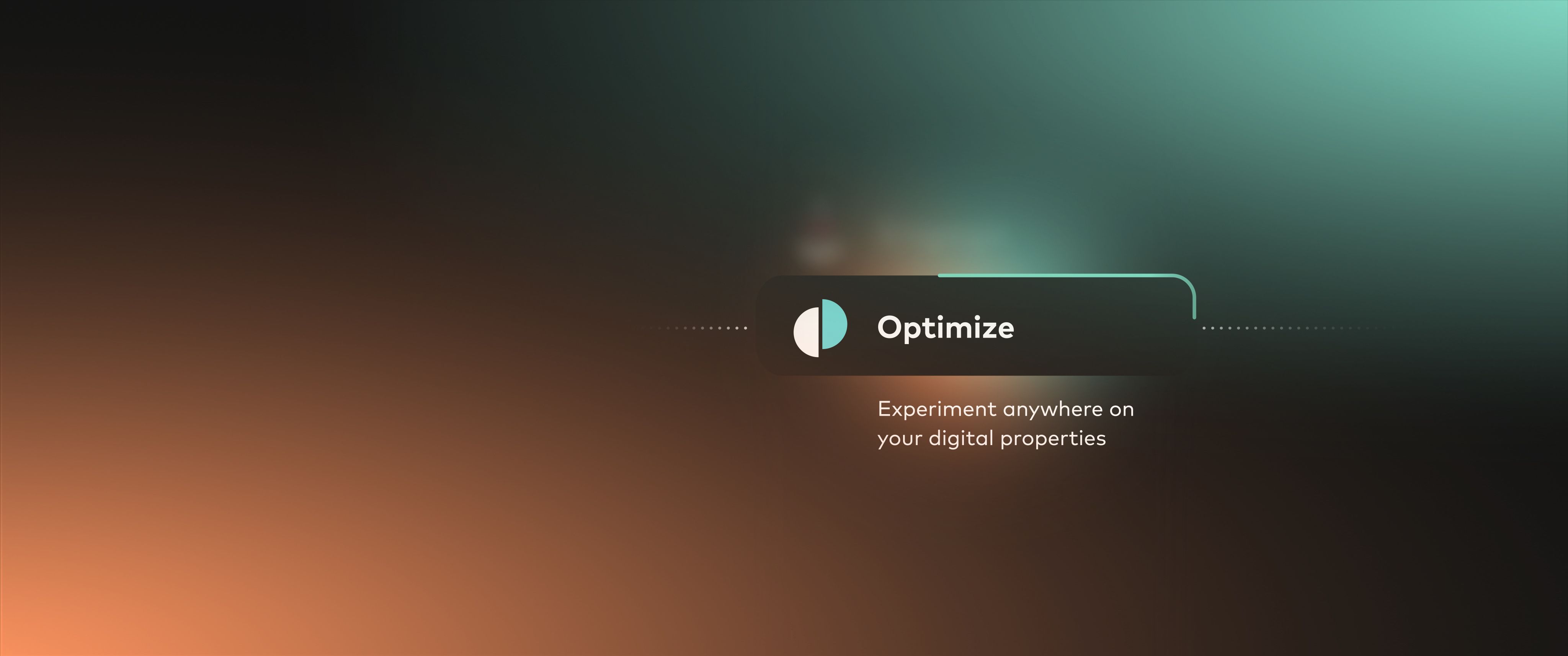 Optimize

Experiment anywhere on your digital properties